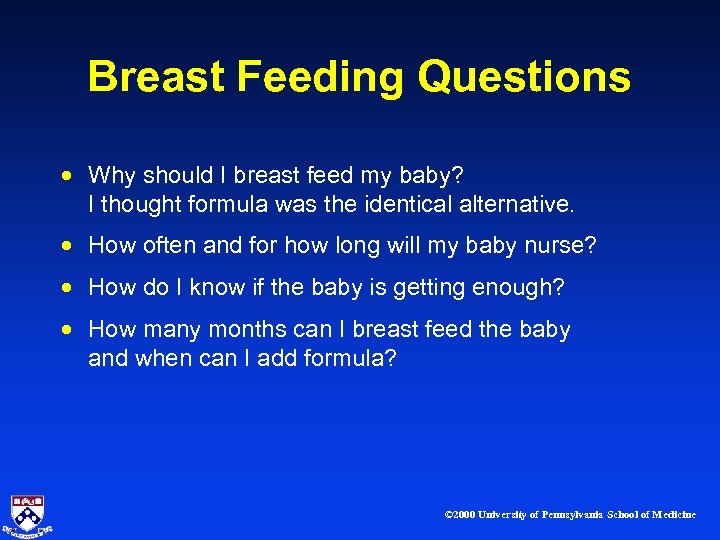 Breast Feeding Questions

• Why should I breast feed my baby? I thought formula was the identical alternative.

• How often and for how long will my baby nurse?

• How do I know if the baby is getting enough?

• How many months can I breast feed the baby and when can I add formula?

©2000 University of Pennsylvania School of Medicine